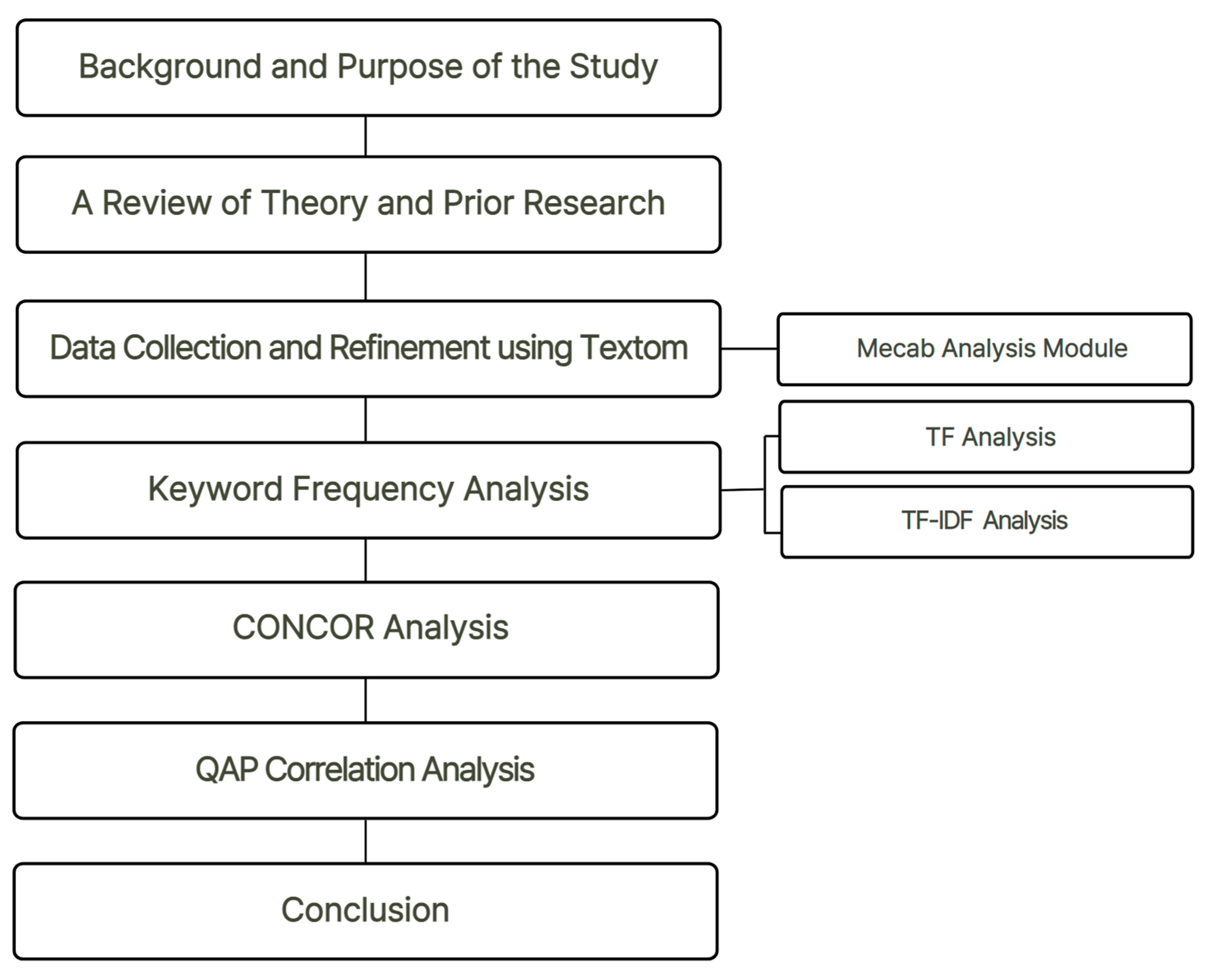 Background and Purpose of the Study

A Review of Theory and Prior Research

Data Collection and Refinement using Textom

Mecab Analysis Module

Keyword Frequency Analysis

TF Analysis

TF-IDF Analysis

CONCOR Analysis

QAP Correlation Analysis

Conclusion